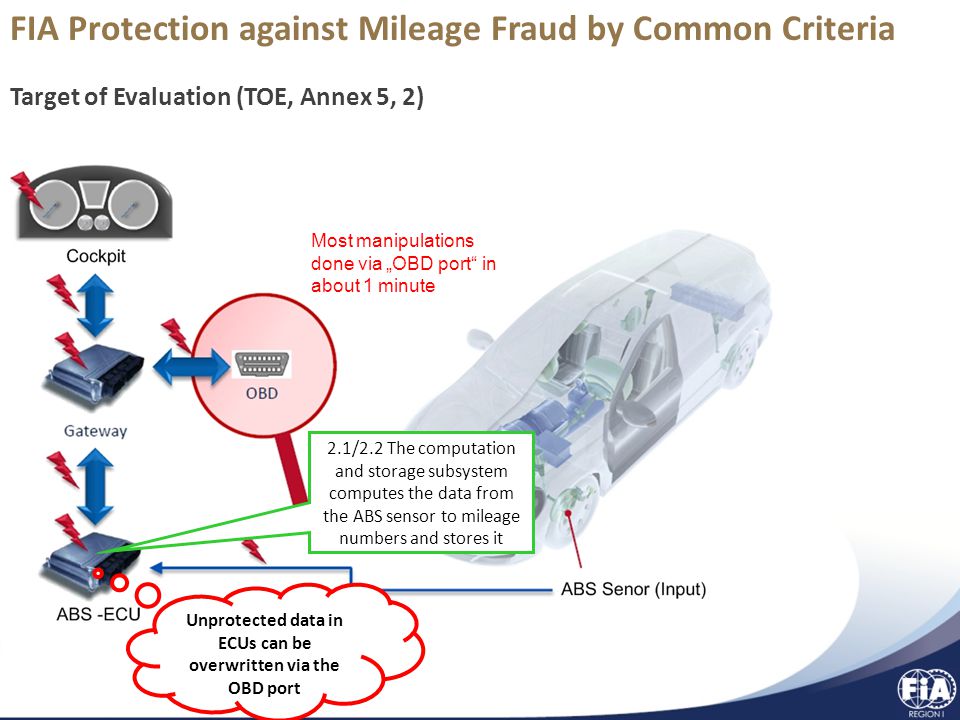 FIA Protection against Mileage Fraud by Common Criteria

Target of Evaluation (TOE, Annex 5, 2)

Cockpit

Most manipulations done via „OBD port“ in about 1 minute

OBD

Gateway

2.1/2.2 The computation and storage subsystem computes the data from the ABS sensor to mileage numbers and stores it

ABS -ECU

ABS Senor (Input)

Unprotected data in ECUs can be overwritten via the OBD port

FIA REGION I